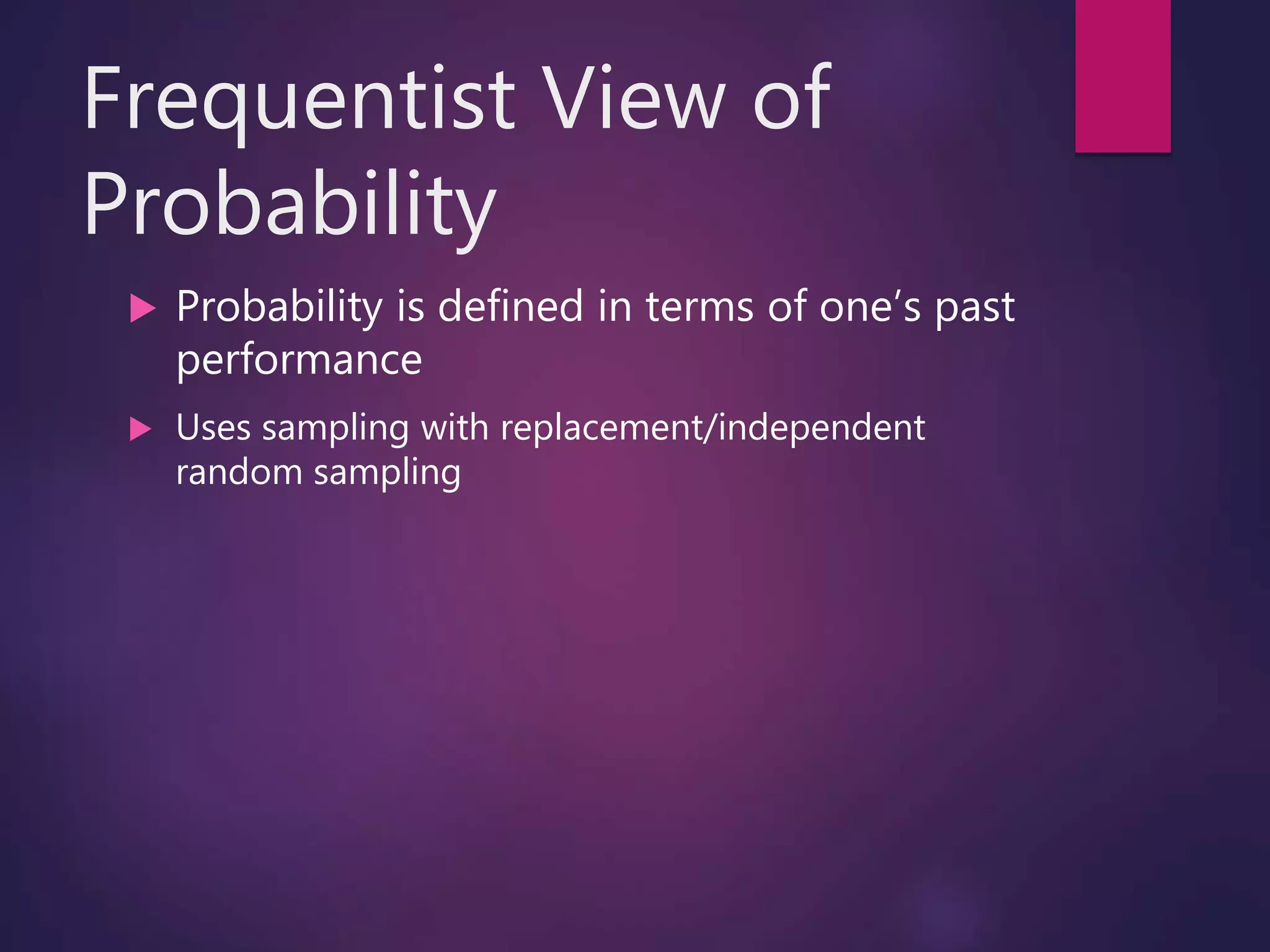 Frequentist View of Probability

▶ Probability is defined in terms of one's past performance

▶ Uses sampling with replacement/independent random sampling